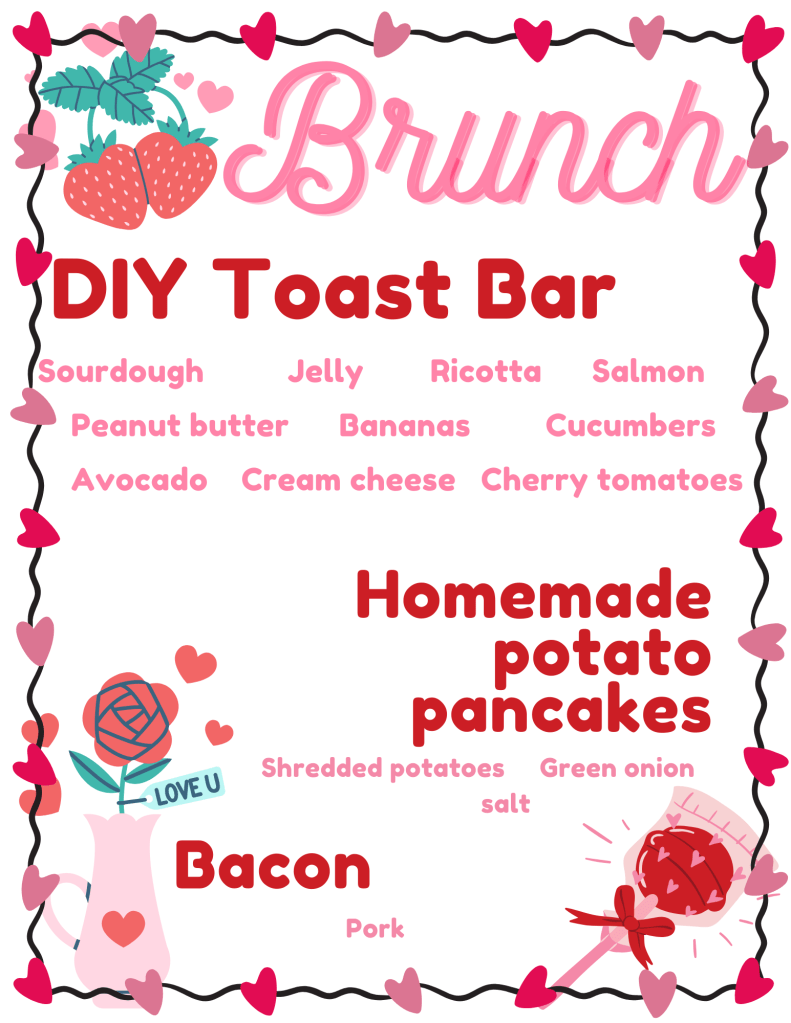 Brunch

DIY Toast Bar

Sourdough Jelly Ricotta Salmon
Peanut butter Bananas Cucumbers
Avocado Cream cheese Cherry tomatoes

Homemade potato pancakes

Shredded potatoes Green onion
salt

LOVE U

Bacon

Pork